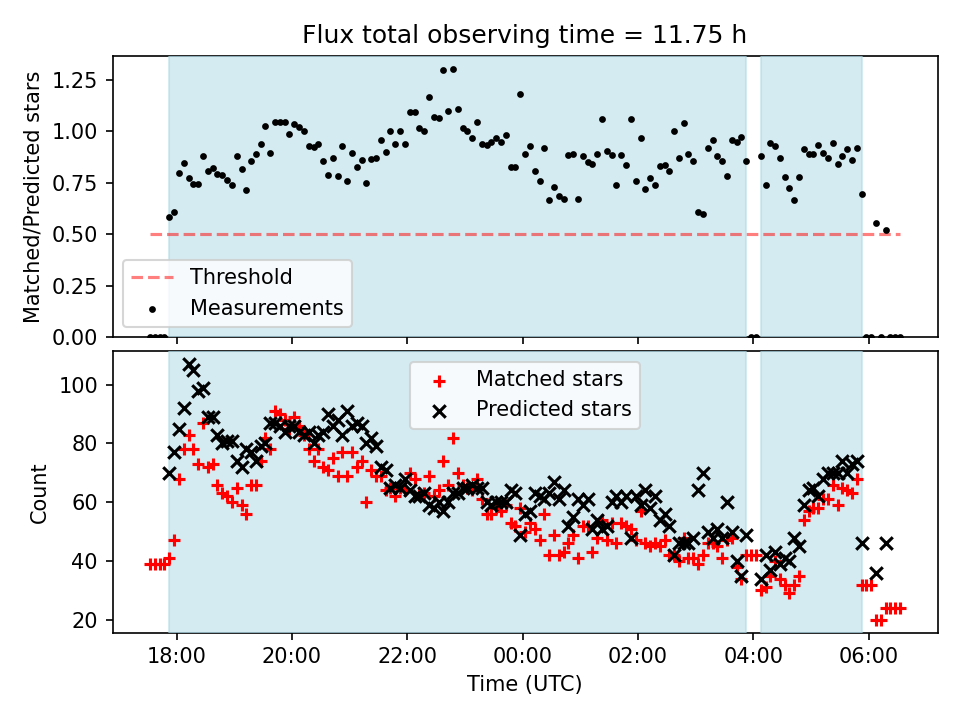 Flux total observing time = 11.75 h

Matched/Predicted stars

1.25
1.00
0.75
0.50
0.25
0.00

Threshold
Measurements

Count

100
80
60
40
20

Matched stars
Predicted stars

18:00
20:00
22:00
00:00
02:00
04:00
06:00

Time (UTC)